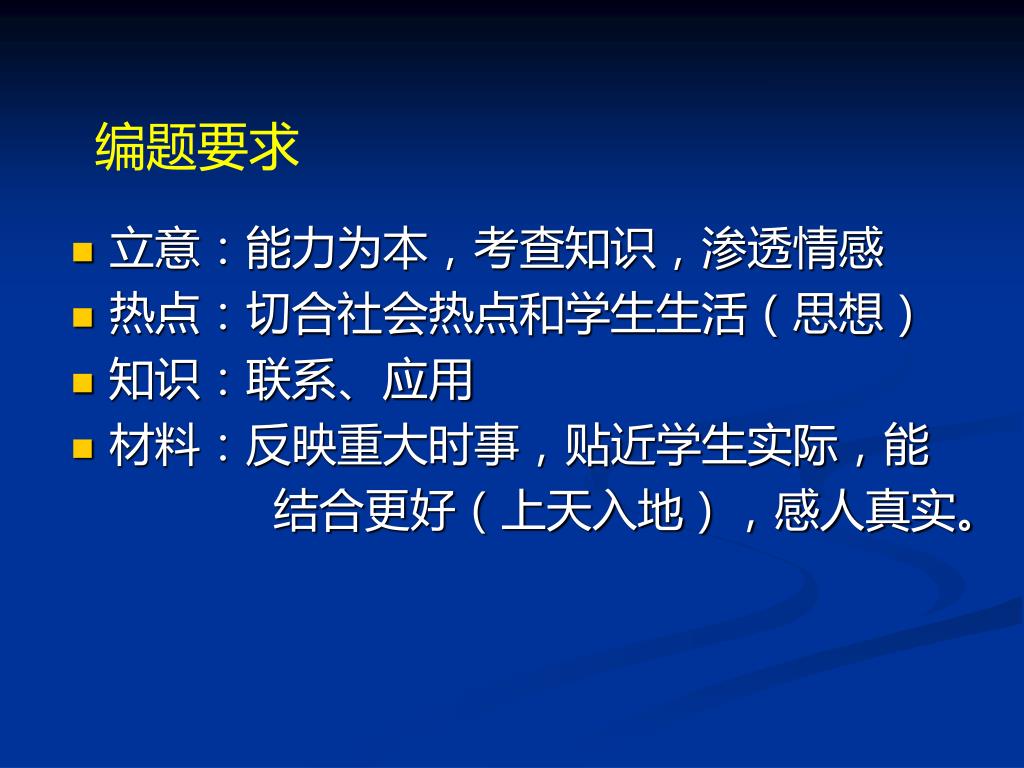 编题要求

立意：能力为本，考查知识，渗透情感
热点：切合社会热点和学生生活（思想）
知识：联系、应用
材料：反映重大时事，贴近学生实际，能结合更好（上天入地），感人真实。